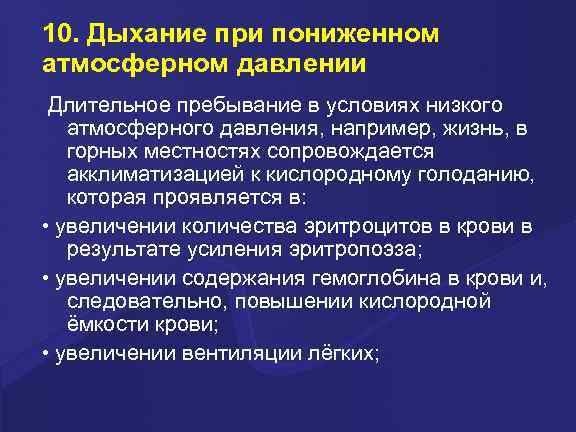 10. Дыхание при пониженном атмосферном давлении

Длительное пребывание в условиях низкого атмосферного давления, например, жизнь, в горных местностях сопровождается акклиматизацией к кислородному голоданию, которая проявляется в:

• увеличении количества эритроцитов в крови в результате усиления эритропоэза;

• увеличении содержания гемоглобина в крови и, следовательно, повышении кислородной ёмкости крови;

• увеличении вентиляции лёгких;